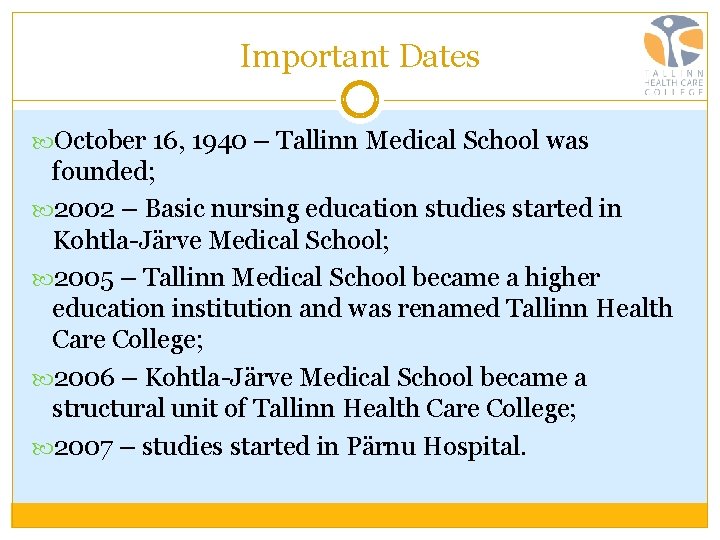 Important Dates

TALLINN HEALTH CARE COLLEGE

October 16, 1940 – Tallinn Medical School was founded;

2002 – Basic nursing education studies started in Kohtla-Järve Medical School;

2005 – Tallinn Medical School became a higher education institution and was renamed Tallinn Health Care College;

2006 – Kohtla-Järve Medical School became a structural unit of Tallinn Health Care College;

2007 – studies started in Pärnu Hospital.